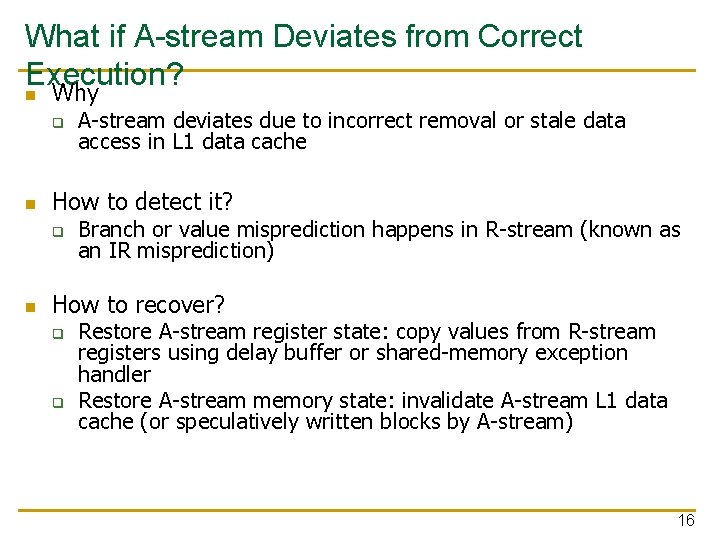 What if A-stream Deviates from Correct Execution?

Why
A-stream deviates due to incorrect removal or stale data access in L1 data cache

How to detect it?
Branch or value misprediction happens in R-stream (known as an IR misprediction)

How to recover?
Restore A-stream register state: copy values from R-stream registers using delay buffer or shared-memory exception handler
Restore A-stream memory state: invalidate A-stream L1 data cache (or speculatively written blocks by A-stream)

16